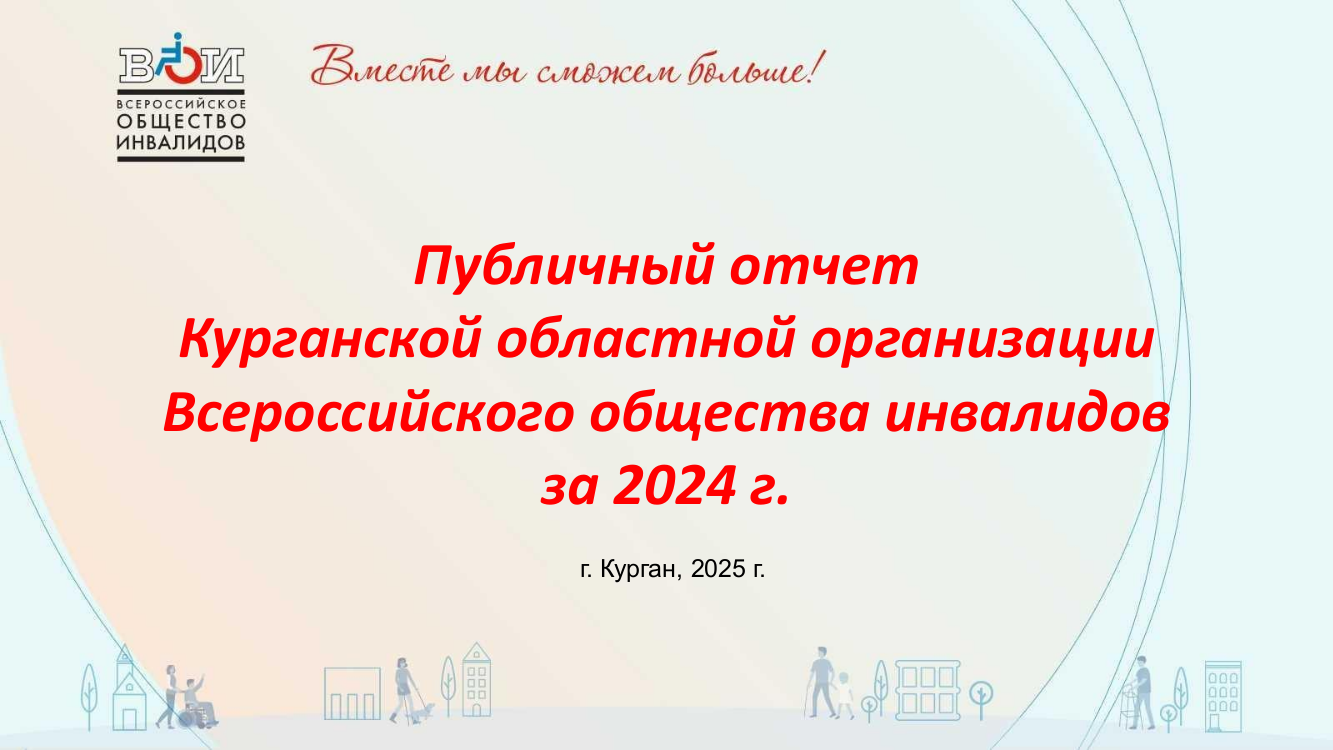 ВОИ
ВСЕРОССИЙСКОЕ ОБЩЕСТВО ИНВАЛИДОВ

Вместе мы сможем больше!

Публичный отчет
Курганской областной организации
Всероссийского общества инвалидов
за 2024 г.

г. Курган, 2025 г.